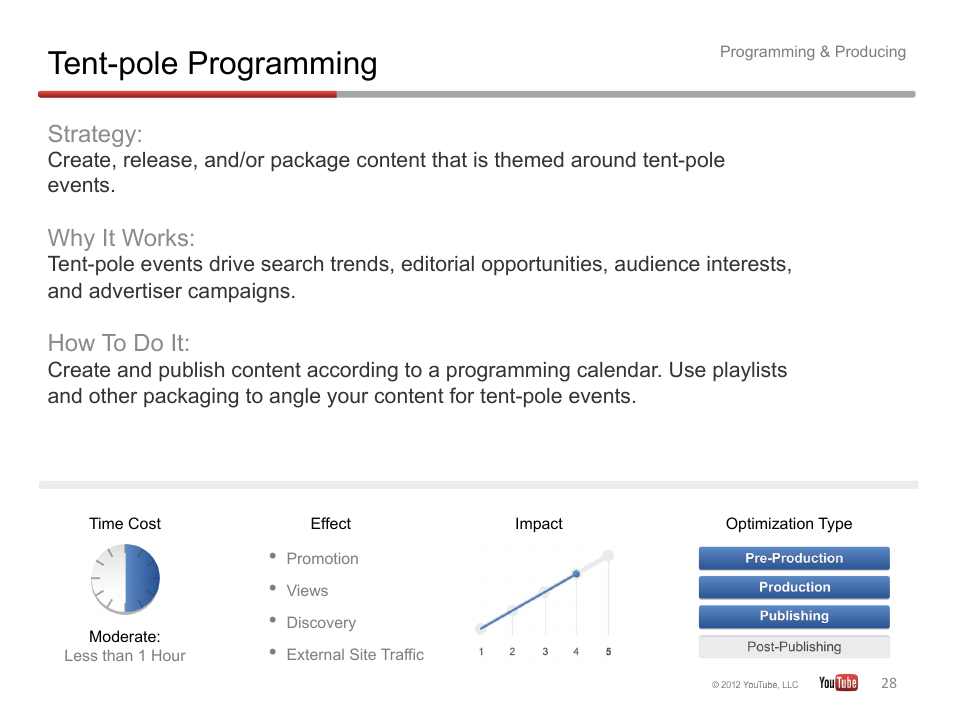 Tent-pole Programming

Programming & Producing

Strategy:
Create, release, and/or package content that is themed around tent-pole events.

Why It Works:
Tent-pole events drive search trends, editorial opportunities, audience interests, and advertiser campaigns.

How To Do It:
Create and publish content according to a programming calendar. Use playlists and other packaging to angle your content for tent-pole events.

Time Cost

Moderate:
Less than 1 Hour

Effect

• Promotion
• Views
• Discovery
• External Site Traffic

Impact

1 2 3 4 5

Optimization Type

Pre-Production
Production
Publishing
Post-Publishing

© 2012 YouTube, LLC YouTube 28